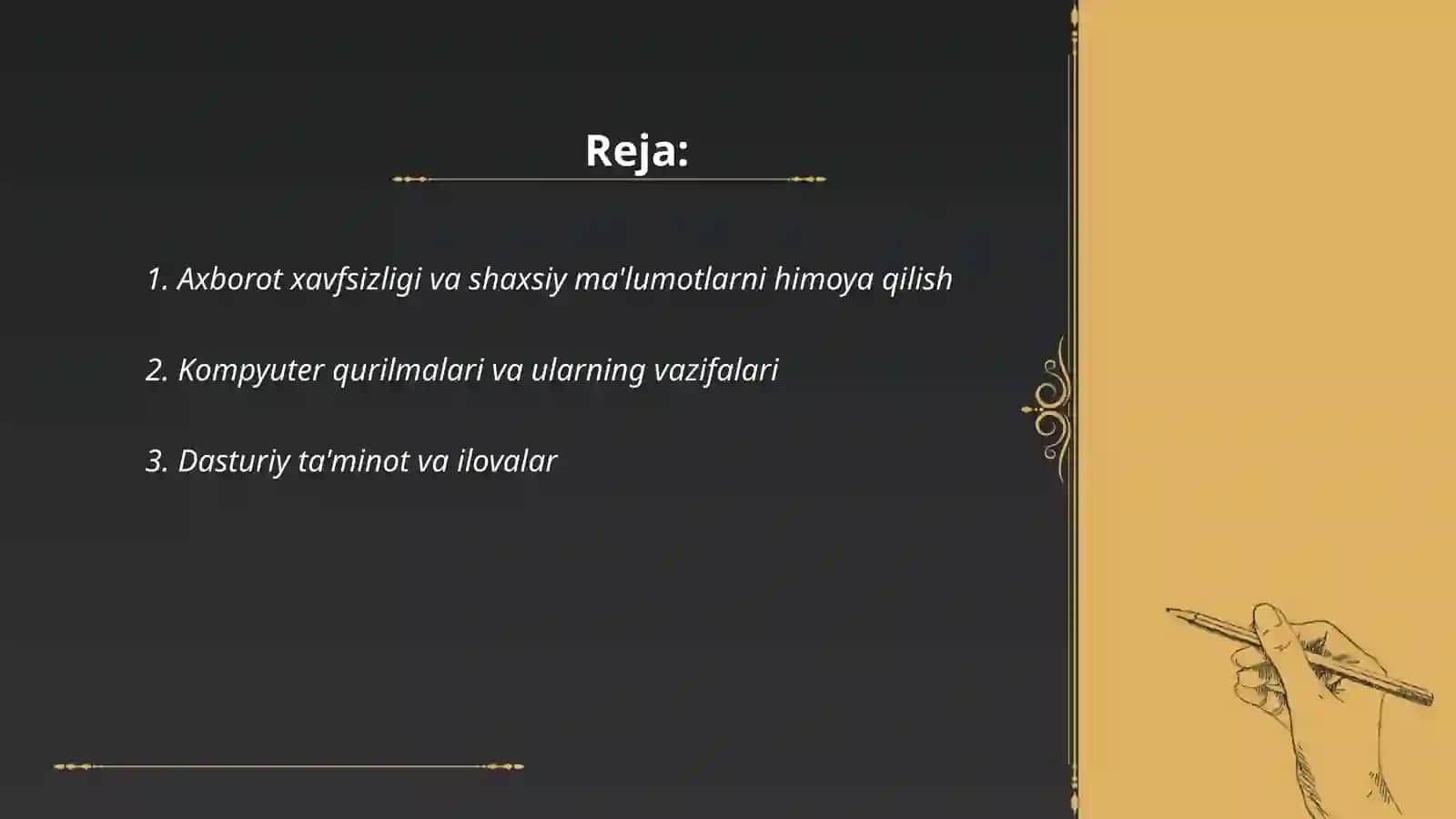 Reja:

1. Axborot xavfsizligi va shaxsiy ma'lumotlarni himoya qilish

2. Kompyuter qurilmalari va ularning vazifalari

3. Dasturiy ta'minot va ilovalar